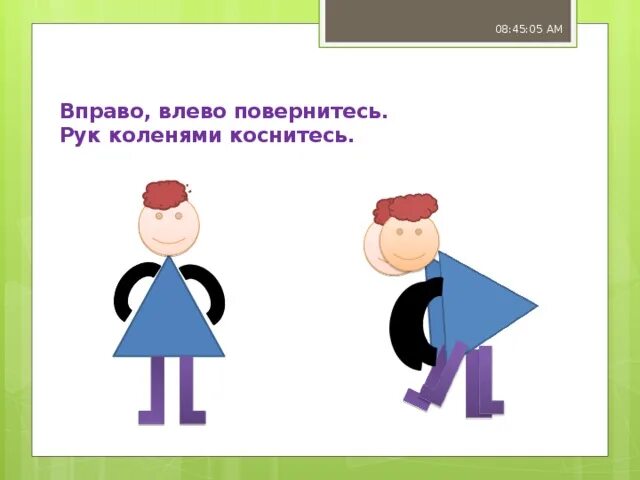 08:45:05 AM

Вправо, влево повернитесь.
Рук коленями коснитесь.